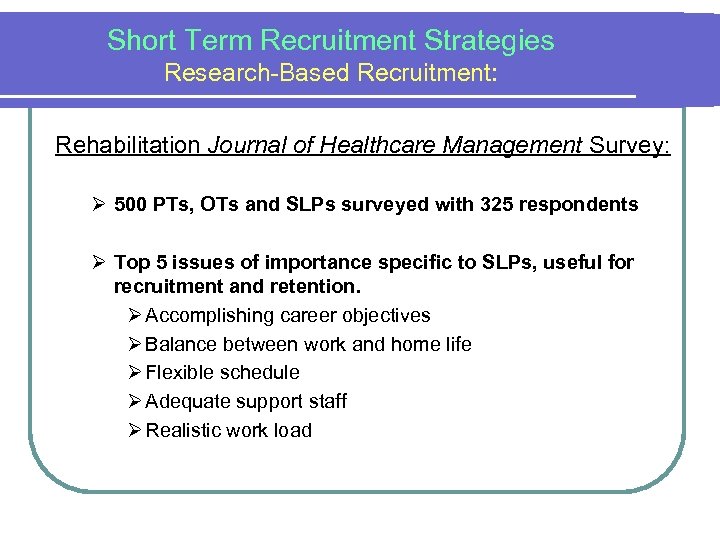 Short Term Recruitment Strategies
Research-Based Recruitment:

Rehabilitation Journal of Healthcare Management Survey:

➢ 500 PTs, OTs and SLPs surveyed with 325 respondents

➢ Top 5 issues of importance specific to SLPs, useful for recruitment and retention.
➢ Accomplishing career objectives
➢ Balance between work and home life
➢ Flexible schedule
➢ Adequate support staff
➢ Realistic work load